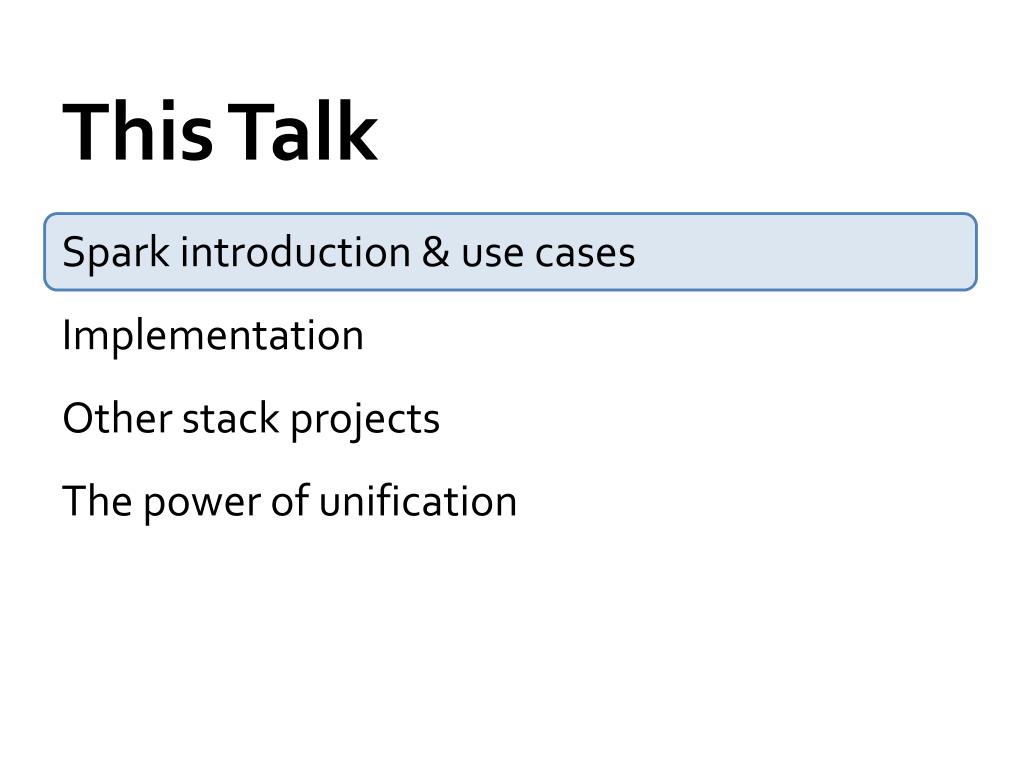 This Talk

Spark introduction & use cases

Implementation

Other stack projects

The power of unification